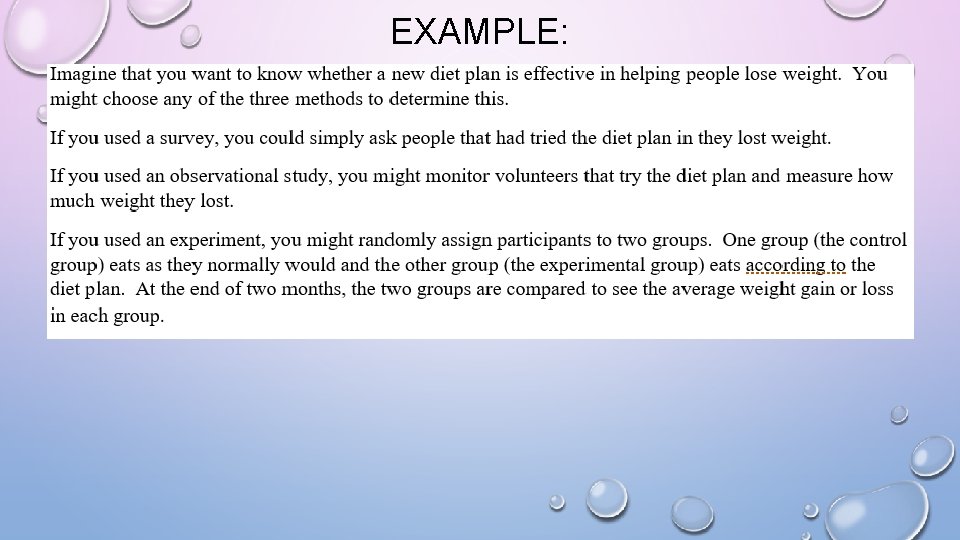 EXAMPLE:

Imagine that you want to know whether a new diet plan is effective in helping people lose weight. You might choose any of the three methods to determine this.

If you used a survey, you could simply ask people that had tried the diet plan in they lost weight.

If you used an observational study, you might monitor volunteers that try the diet plan and measure how much weight they lost.

If you used an experiment, you might randomly assign participants to two groups. One group (the control group) eats as they normally would and the other group (the experimental group) eats according to the diet plan. At the end of two months, the two groups are compared to see the average weight gain or loss in each group.